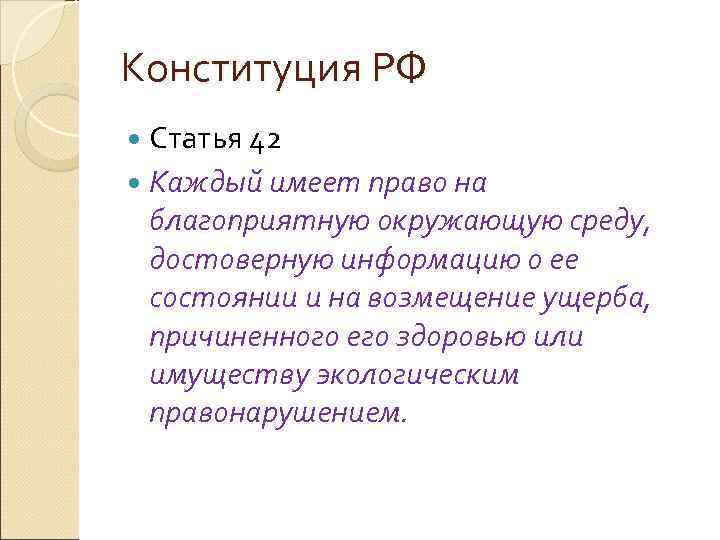 Конституция РФ

Статья 42

Каждый имеет право на благоприятную окружающую среду, достоверную информацию о ее состоянии и на возмещение ущерба, причиненного его здоровью или имуществу экологическим правонарушением.